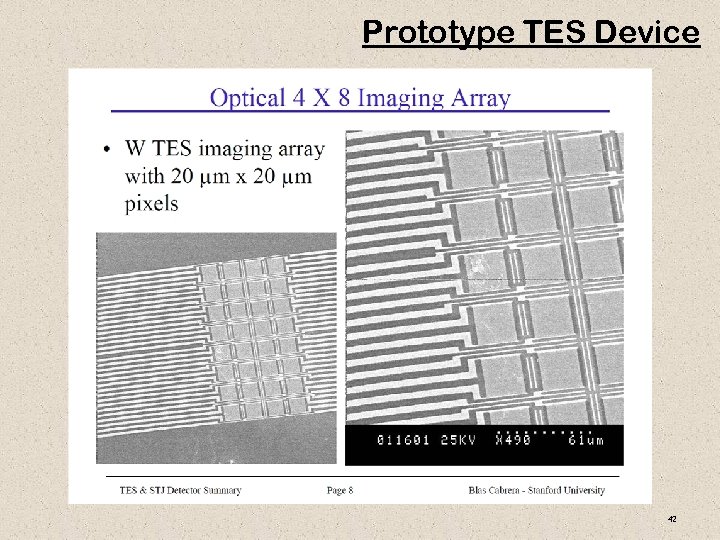 Prototype TES Device

Optical 4 X 8 Imaging Array

• W TES imaging array with 20 μm x 20 μm pixels

011601 25KV X490 61um

TES & STJ Detector Summary Page 8 Blas Cabrera - Stanford University

42